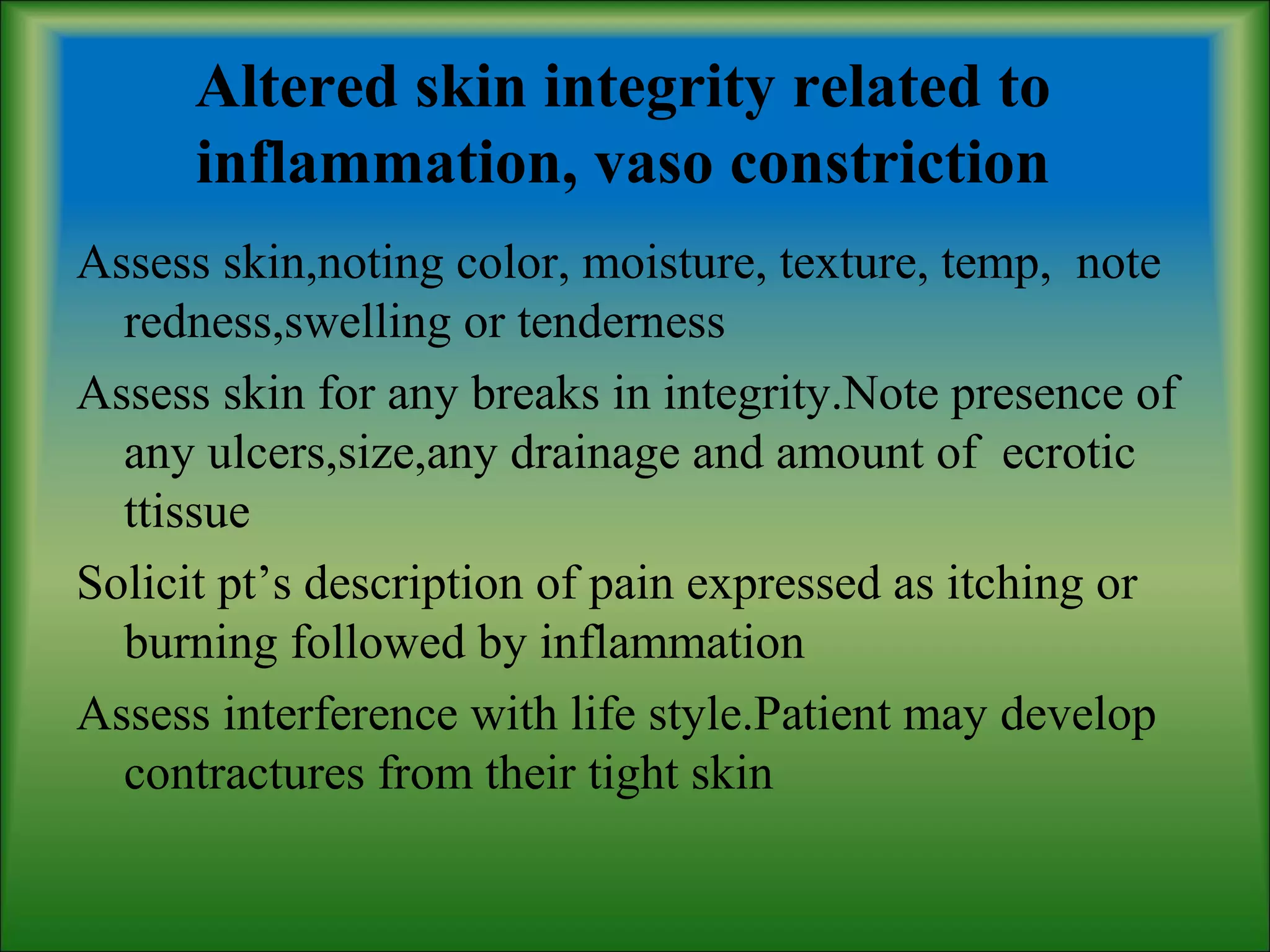 Altered skin integrity related to inflammation, vaso constriction

Assess skin,noting color, moisture, texture, temp,  note redness,swelling or tenderness

Assess skin for any breaks in integrity.Note presence of any ulcers,size,any drainage and amount of  ecrotic ttissue

Solicit pt’s description of pain expressed as itching or burning followed by inflammation

Assess interference with life style.Patient may develop contractures from their tight skin